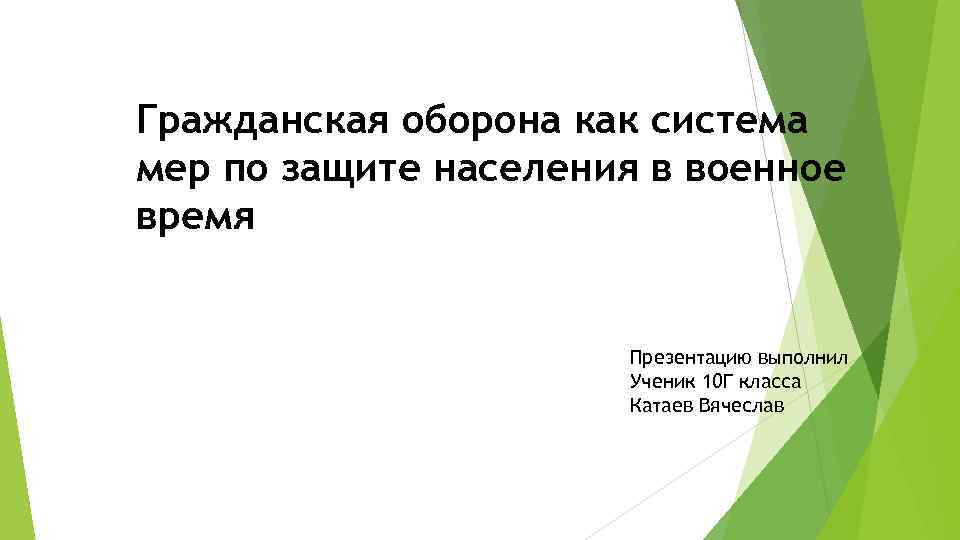 Гражданская оборона как система мер по защите населения в военное время

Презентацию выполнил
Ученик 10Г класса
Катаев Вячеслав